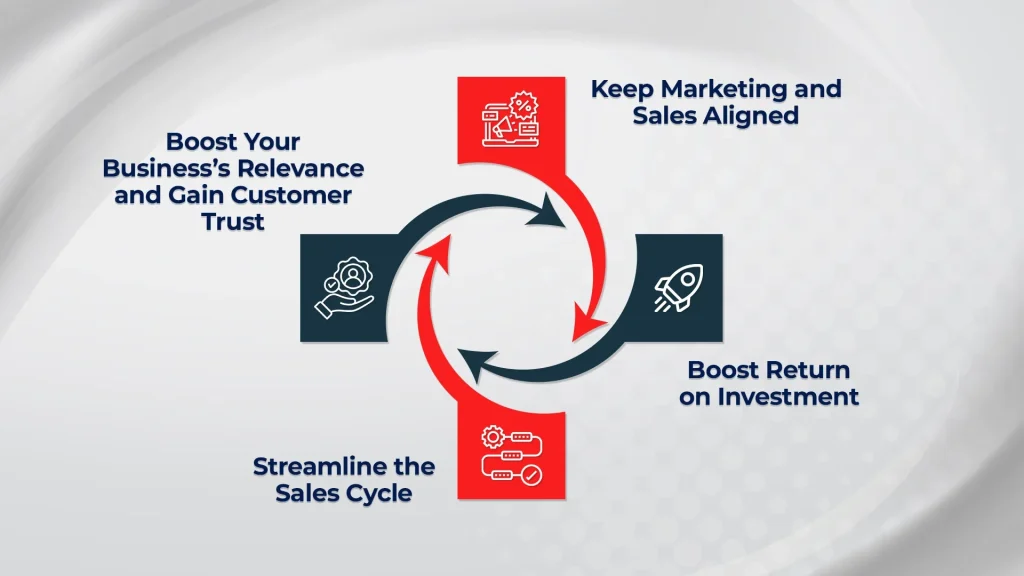 Keep Marketing and Sales Aligned

Boost Your Business's Relevance and Gain Customer Trust

Boost Return on Investment

Streamline the Sales Cycle